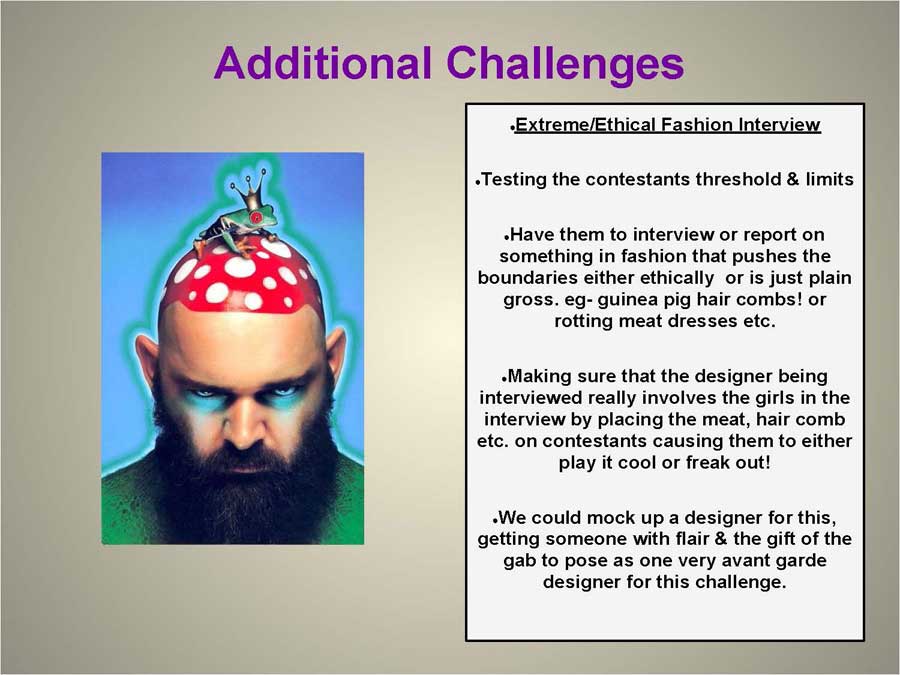 Additional Challenges

•Extreme/Ethical Fashion Interview

•Testing the contestants threshold & limits

•Have them to interview or report on something in fashion that pushes the boundaries either ethically  or is just plain gross. eg- guinea pig hair combs! or rotting meat dresses etc.

•Making sure that the designer being interviewed really involves the girls in the interview by placing the meat, hair comb etc. on contestants causing them to either play it cool or freak out!

•We could mock up a designer for this, getting someone with flair & the gift of the gab to pose as one very avant garde designer for this challenge.